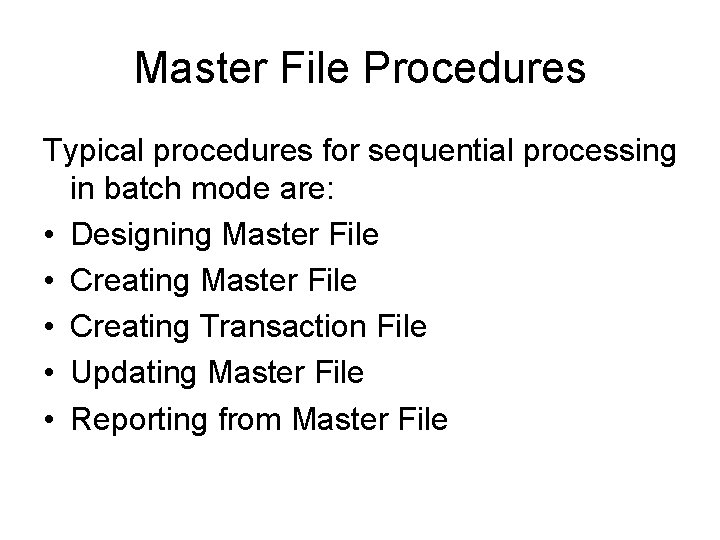 Master File Procedures

Typical procedures for sequential processing in batch mode are:

• Designing Master File
• Creating Master File
• Creating Transaction File
• Updating Master File
• Reporting from Master File